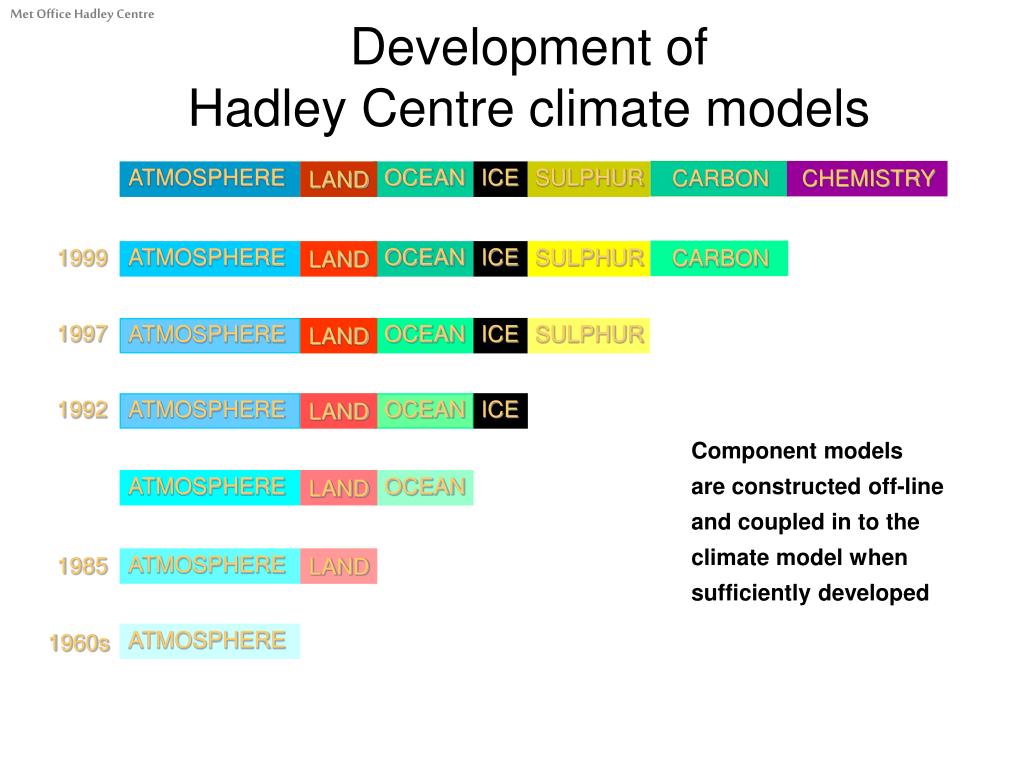 Met Office Hadley Centre

Development of
Hadley Centre climate models

ATMOSPHERE LAND OCEAN ICE SULPHUR CARBON CHEMISTRY

1999 ATMOSPHERE LAND OCEAN ICE SULPHUR CARBON

1997 ATMOSPHERE LAND OCEAN ICE SULPHUR

1992 ATMOSPHERE LAND OCEAN ICE

ATMOSPHERE LAND OCEAN

1985 ATMOSPHERE LAND

1960s ATMOSPHERE

Component models are constructed off-line and coupled in to the climate model when sufficiently developed